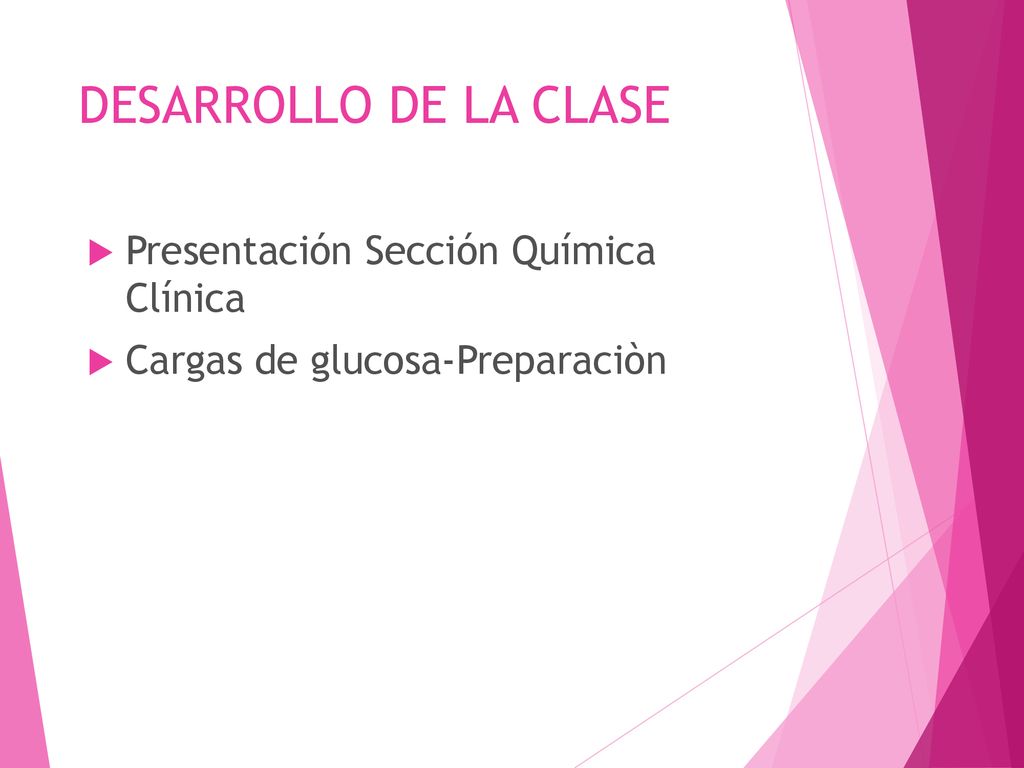 DESARROLLO DE LA CLASE

Presentación Sección Química Clínica

Cargas de glucosa-Preparaciòn